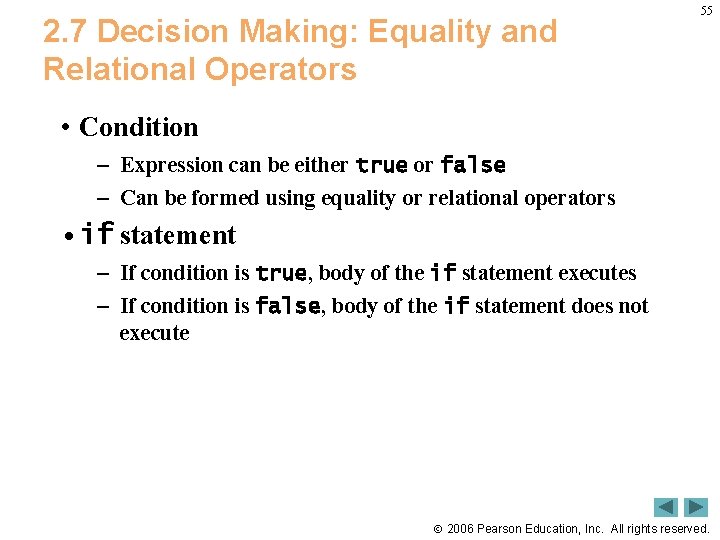 55

2.7 Decision Making: Equality and Relational Operators

• Condition
– Expression can be either true or false
– Can be formed using equality or relational operators

• if statement
– If condition is true, body of the if statement executes
– If condition is false, body of the if statement does not execute

© 2006 Pearson Education, Inc. All rights reserved.